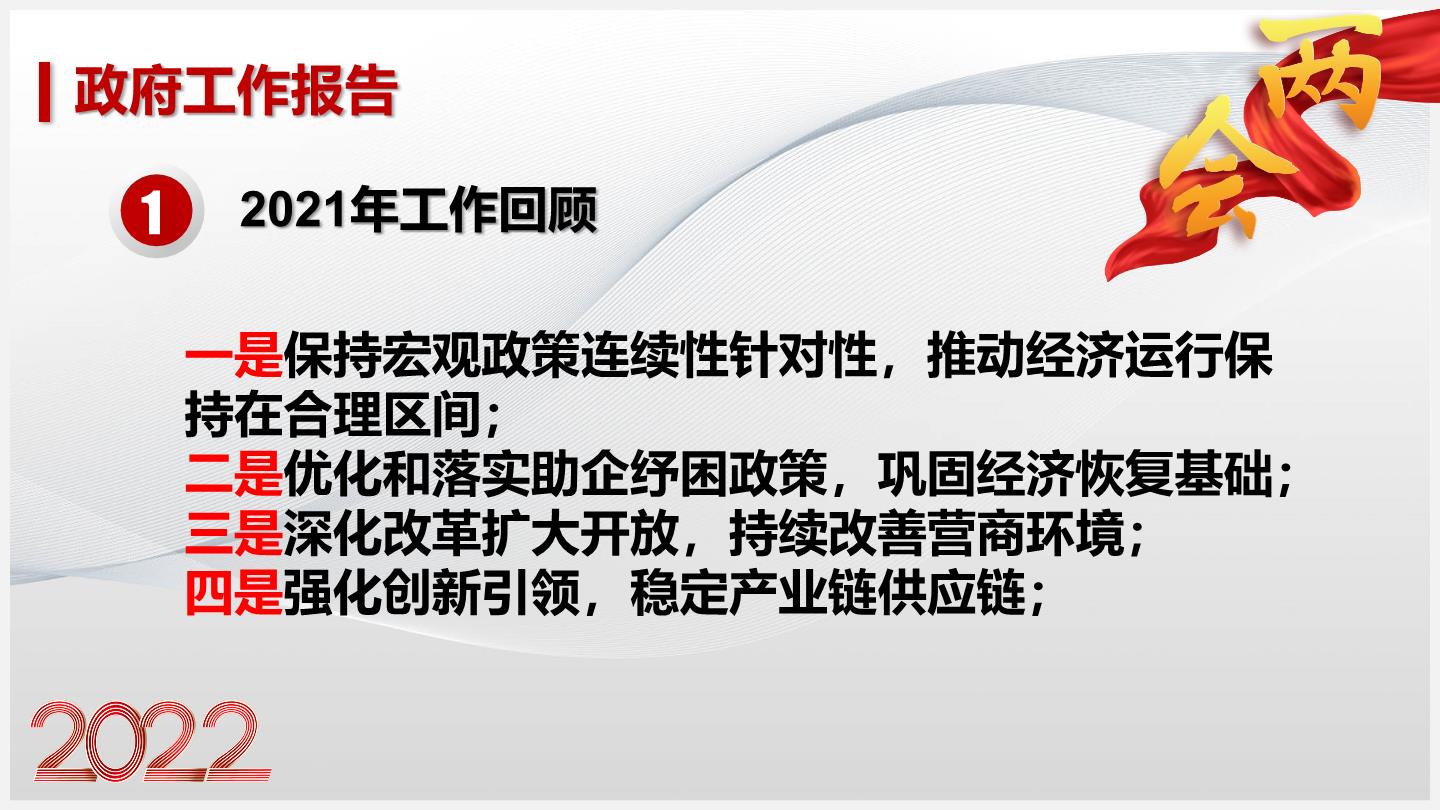 政府工作报告

两会

1 2021年工作回顾

一是保持宏观政策连续性针对性，推动经济运行保持在合理区间；
二是优化和落实助企纾困政策，巩固经济恢复基础；
三是深化改革扩大开放，持续改善营商环境；
四是强化创新引领，稳定产业链供应链；

2022